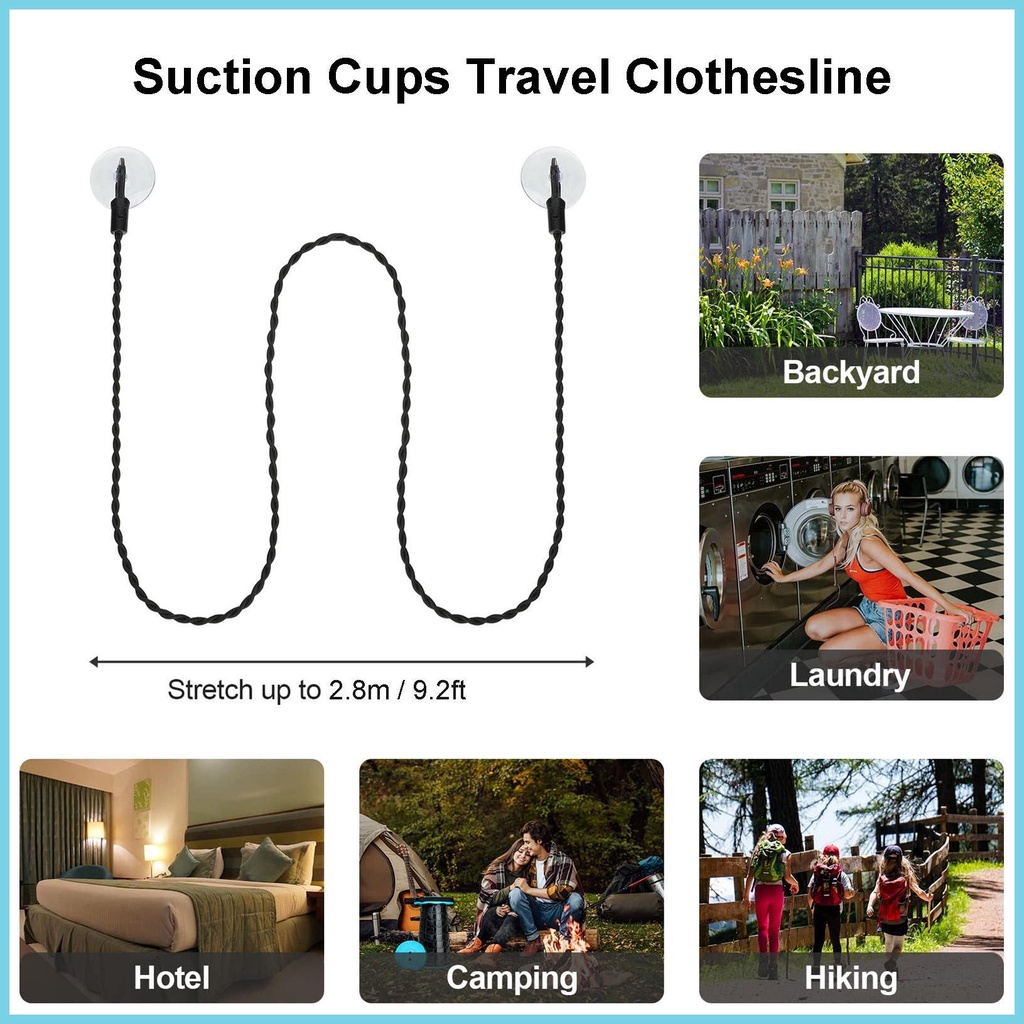 Suction Cups Travel Clothesline

Stretch up to 2.8m / 9.2ft

Backyard

Laundry

Hotel

Camping

Hiking